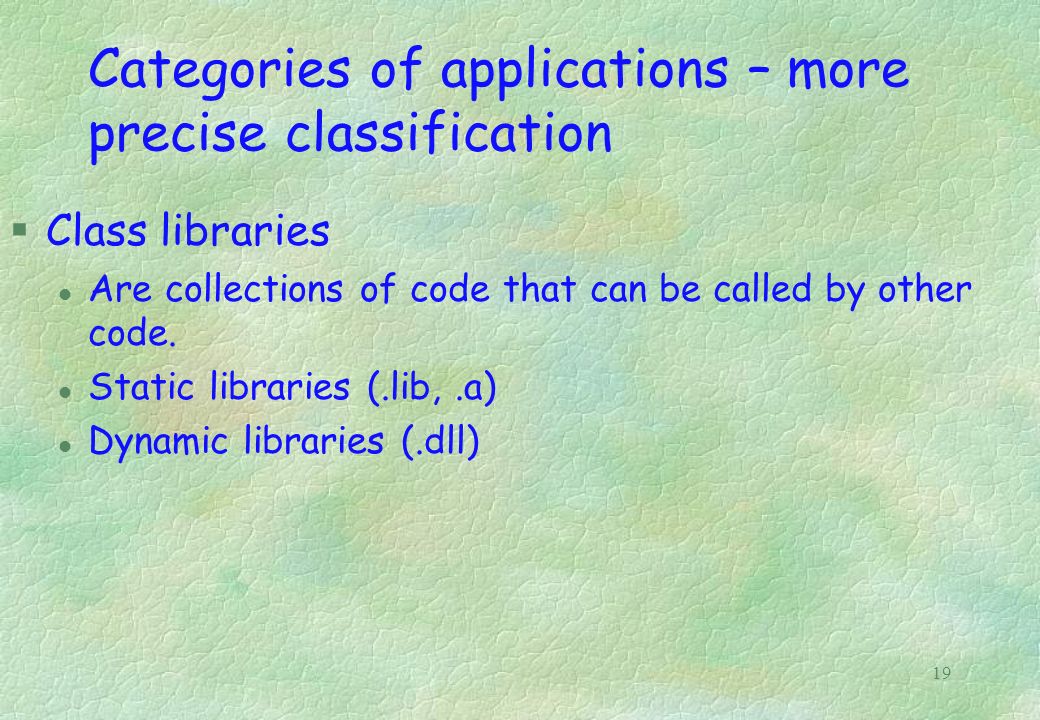 Categories of applications – more precise classification

§ Class libraries

l Are collections of code that can be called by other code.

l Static libraries (.lib, .a)

l Dynamic libraries (.dll)

19